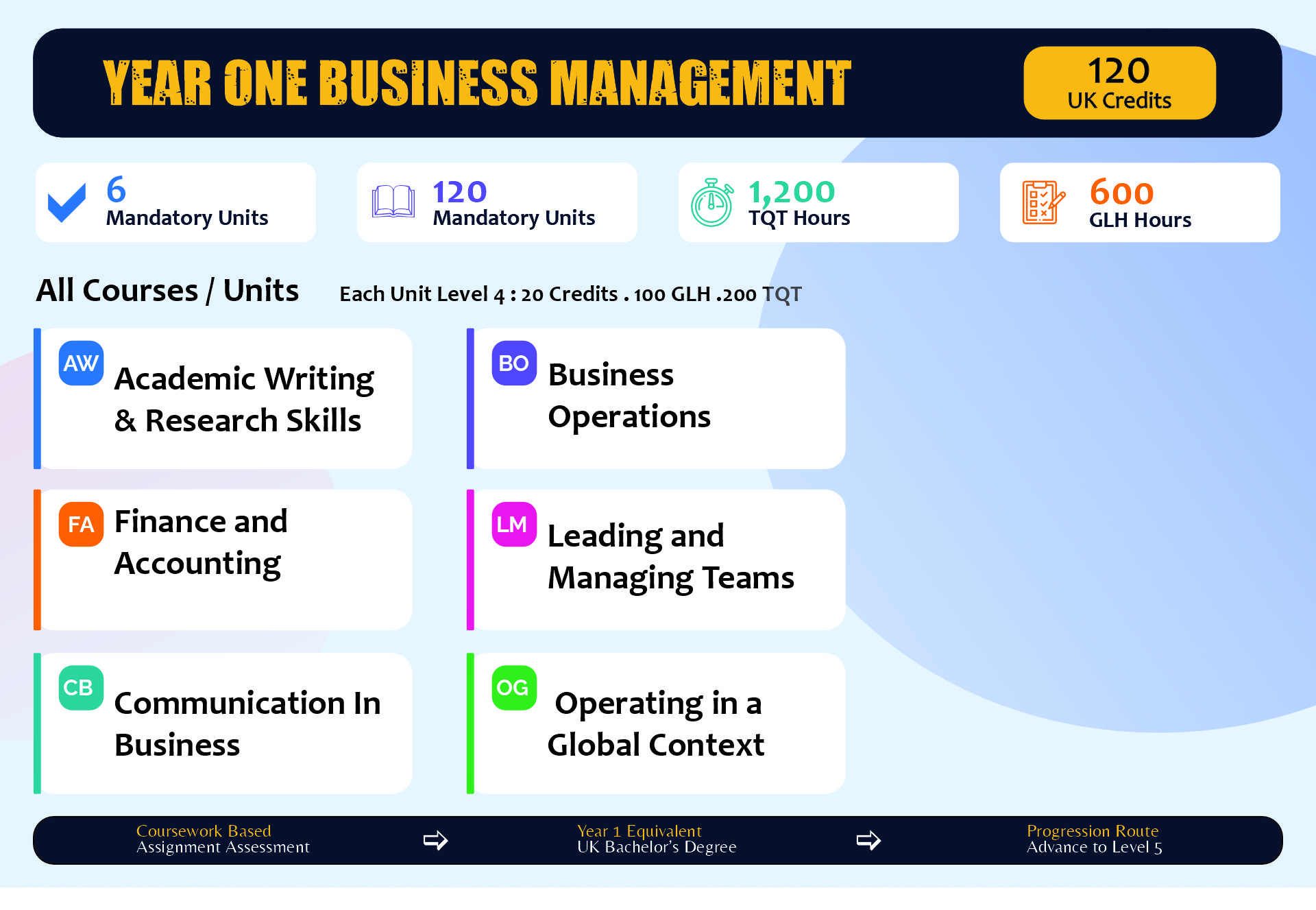 YEAR ONE BUSINESS MANAGEMENT

120
UK Credits

6
Mandatory Units

120
Mandatory Units

1,200
TQT Hours

600
GLH Hours

All Courses / Units

Each Unit Level 4 : 20 Credits . 100 GLH .200 TQT

AW Academic Writing & Research Skills

BO Business Operations

FA Finance and Accounting

LM Leading and Managing Teams

CB Communication In Business

OG Operating in a Global Context

Coursework Based
Assignment Assessment

Year 1 Equivalent
UK Bachelor's Degree

Progression Route
Advance to Level 5